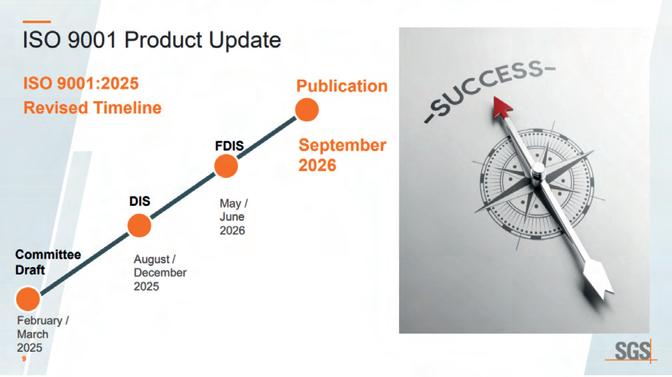 ISO 9001 Product Update

ISO 9001:2025
Revised Timeline

Committee Draft

February / March 2025

DIS

August / December 2025

FDIS

May / June 2026

Publication

September 2026

-SUCCESS-

SGS